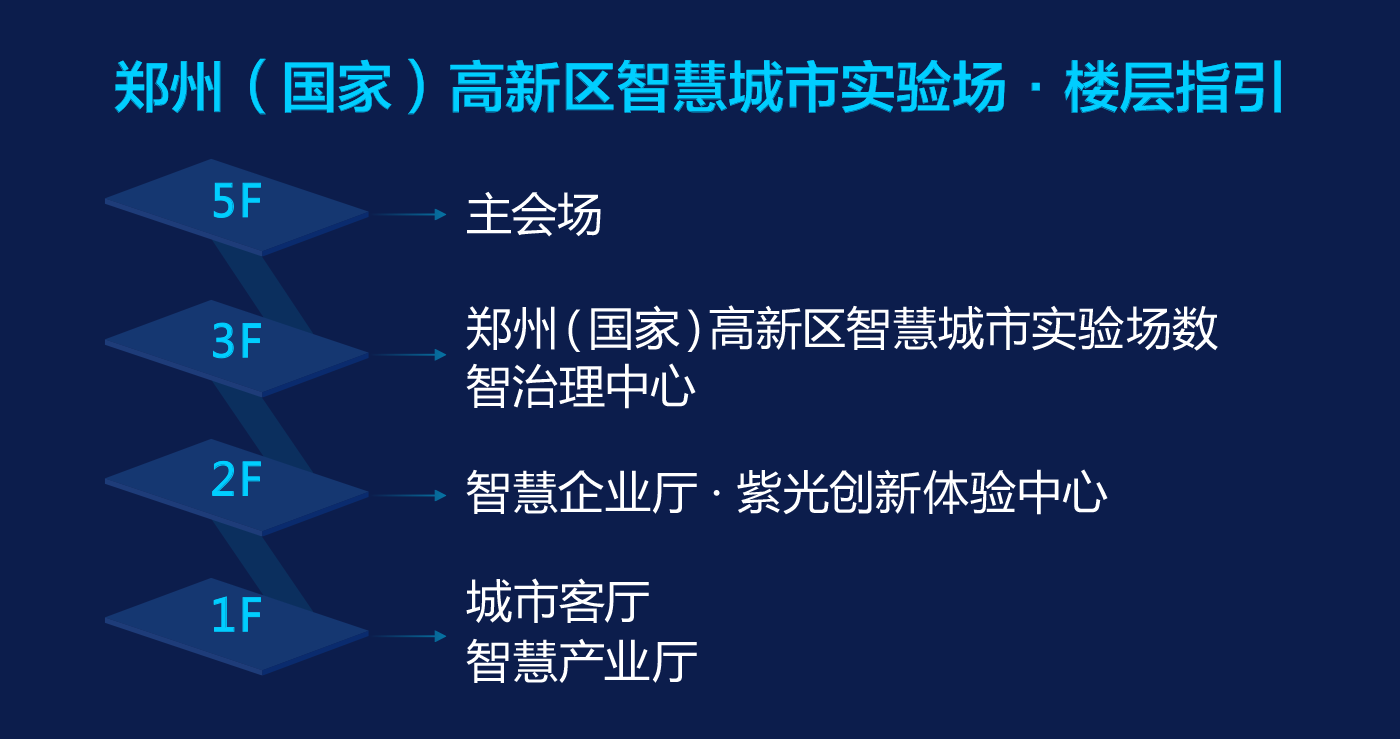 郑州（国家）高新区智慧城市实验场 · 楼层指引

5F
主会场

3F
郑州（国家）高新区智慧城市实验场数智治理中心

2F
智慧企业厅 · 紫光创新体验中心

1F
城市客厅
智慧产业厅